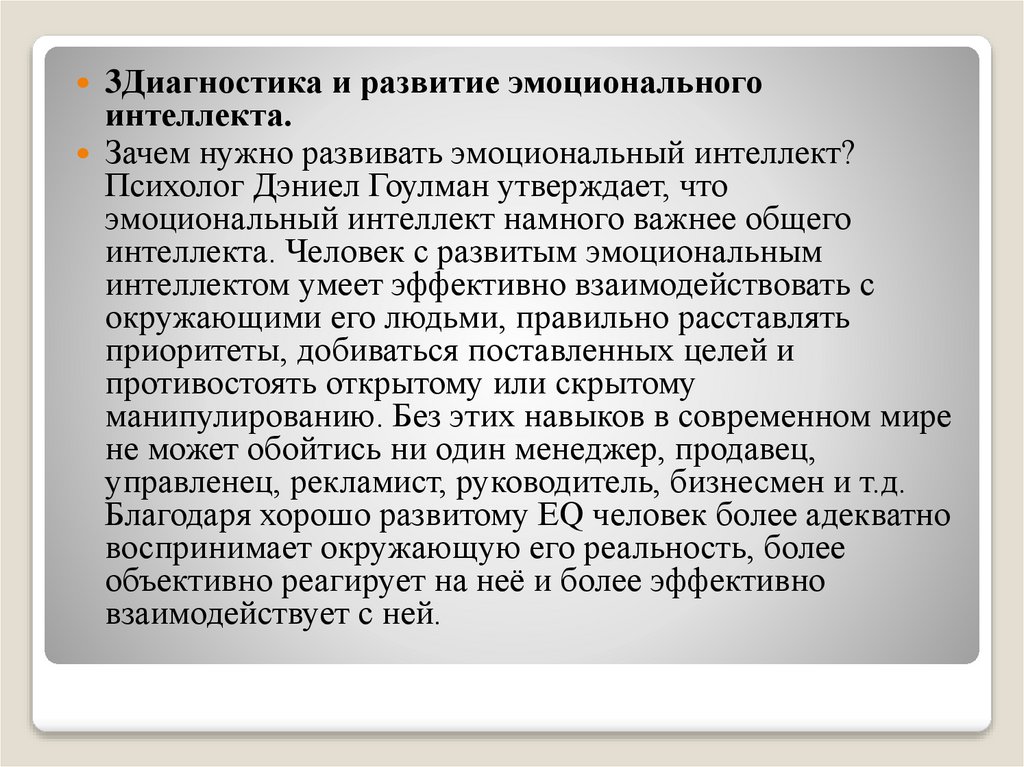 3Диагностика и развитие эмоционального интеллекта.

Зачем нужно развивать эмоциональный интеллект? Психолог Дэниел Гоулман утверждает, что эмоциональный интеллект намного важнее общего интеллекта. Человек с развитым эмоциональным интеллектом умеет эффективно взаимодействовать с окружающими его людьми, правильно расставлять приоритеты, добиваться поставленных целей и противостоять открытому или скрытому манипулированию. Без этих навыков в современном мире не может обойтись ни один менеджер, продавец, управленец, рекламист, руководитель, бизнесмен и т.д. Благодаря хорошо развитому EQ человек более адекватно воспринимает окружающую его реальность, более объективно реагирует на неё и более эффективно взаимодействует с ней.